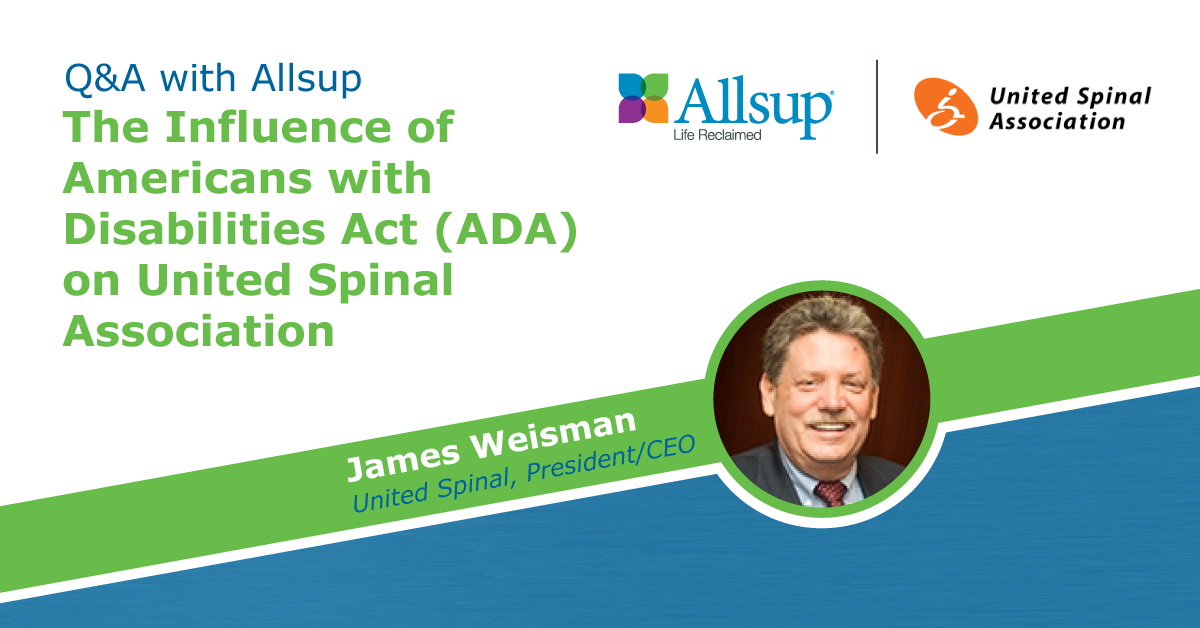 Q&A with Allsup
The Influence of Americans with Disabilities Act (ADA) on United Spinal Association

Allsup
Life Reclaimed

United Spinal Association

James Weisman
United Spinal, President/CEO